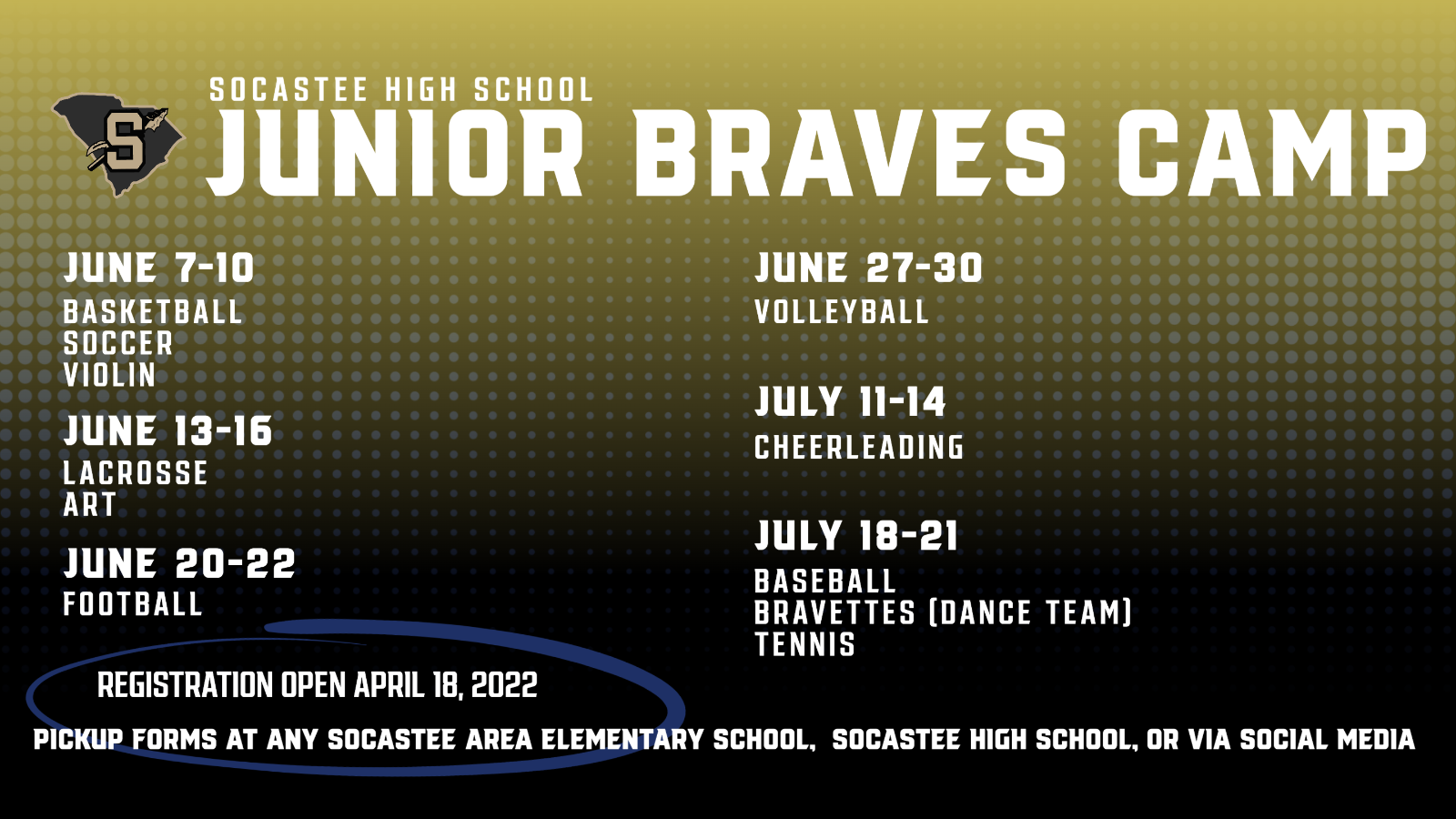 S

SOCASTEE HIGH SCHOOL
JUNIOR BRAVES CAMP

JUNE 7-10
BASKETBALL
SOCCER
VIOLIN

JUNE 13-16
LACROSSE
ART

JUNE 20-22
FOOTBALL

JUNE 27-30
VOLLEYBALL

JULY 11-14
CHEERLEADING

JULY 18-21
BASEBALL
BRAVETTES (DANCE TEAM)
TENNIS

REGISTRATION OPEN APRIL 18, 2022

PICKUP FORMS AT ANY SOCASTEE AREA ELEMENTARY SCHOOL, SOCASTEE HIGH SCHOOL, OR VIA SOCIAL MEDIA